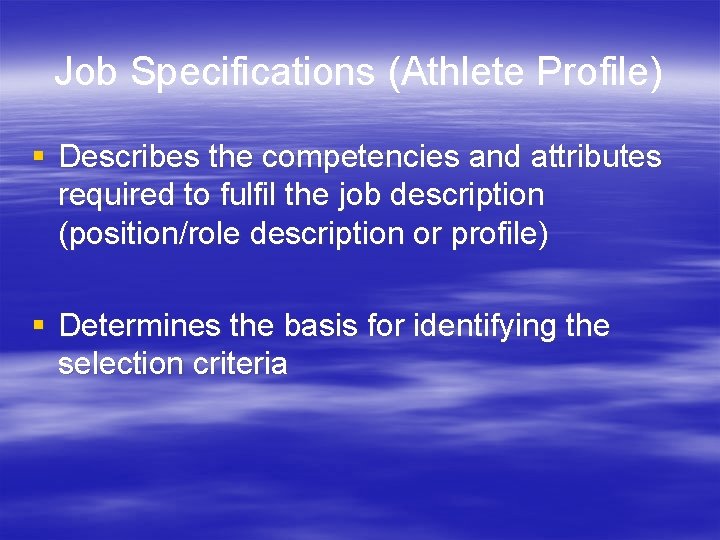 Job Specifications (Athlete Profile)

▪ Describes the competencies and attributes required to fulfil the job description (position/role description or profile)

▪ Determines the basis for identifying the selection criteria